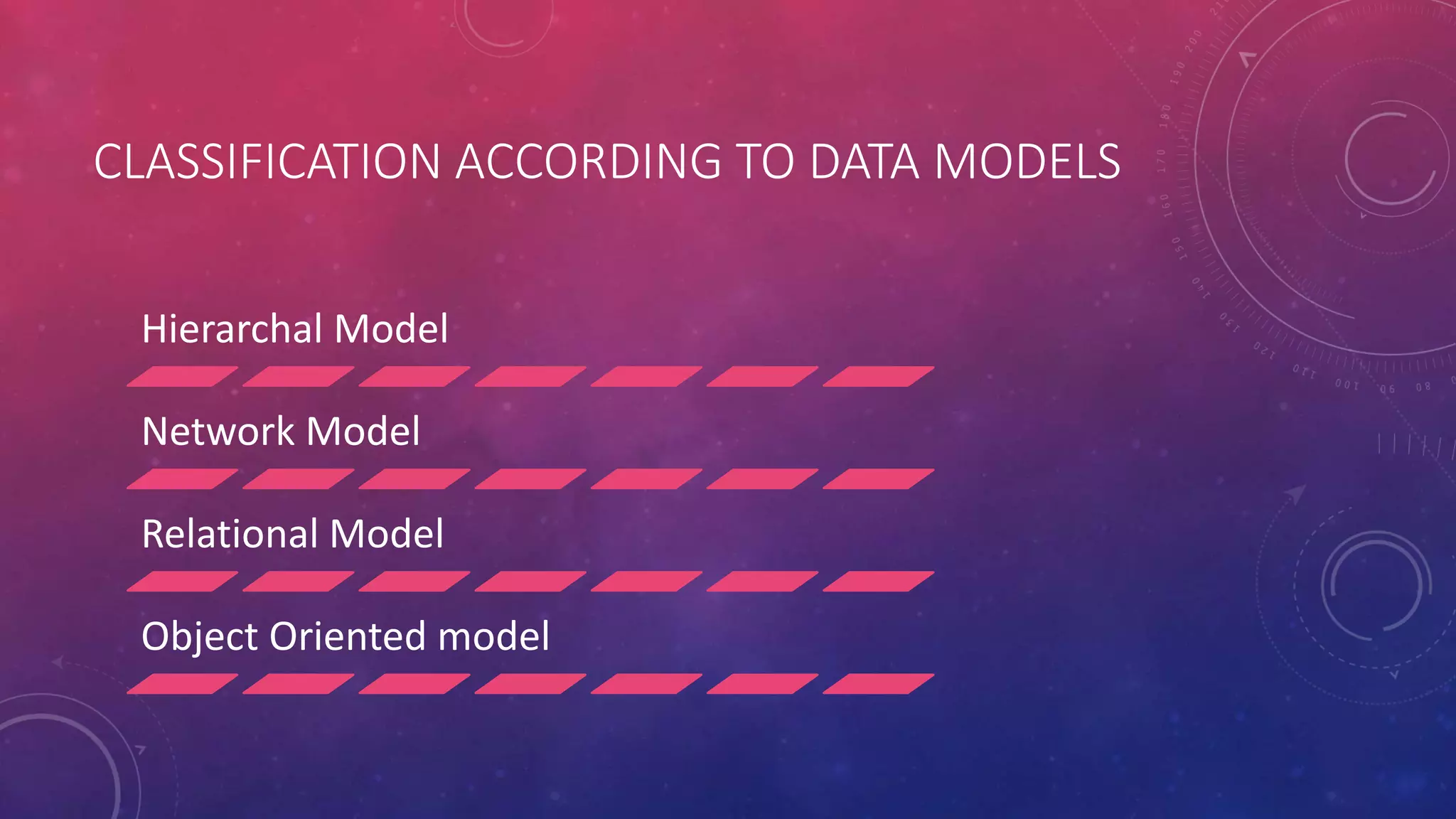 CLASSIFICATION ACCORDING TO DATA MODELS

Hierarchal Model

Network Model

Relational Model

Object Oriented model